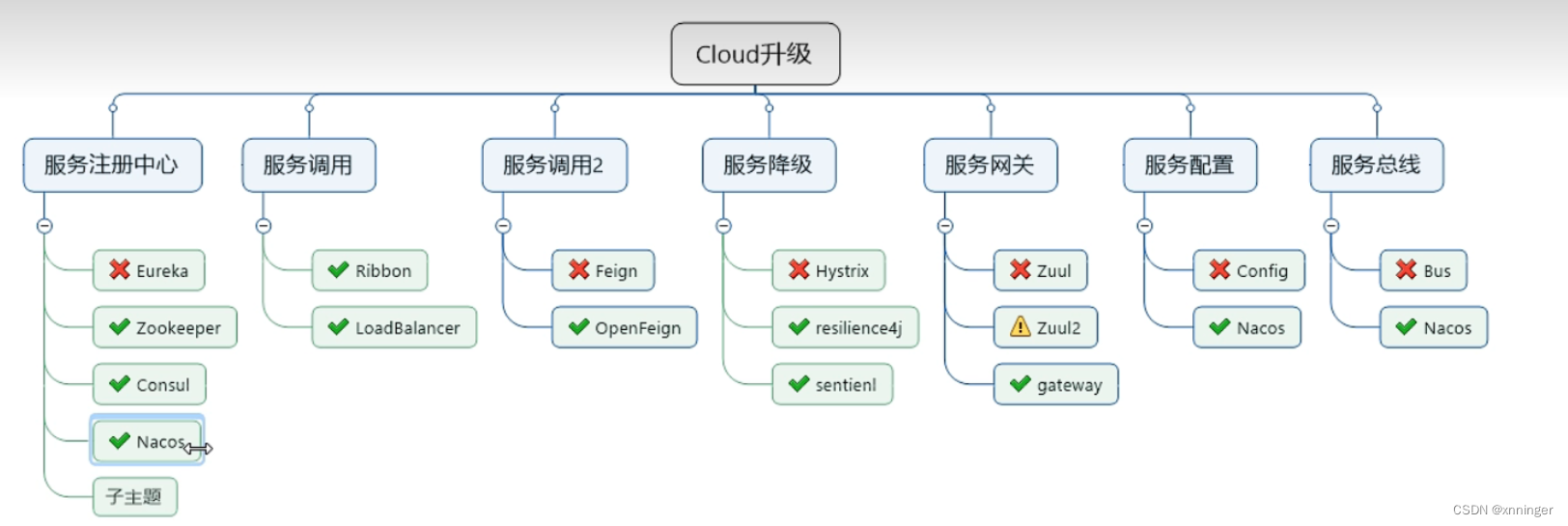 Cloud升级

服务注册中心
Eureka
Zookeeper
Consul
Nacos
子主题

服务调用
Ribbon
LoadBalancer

服务调用2
Feign
OpenFeign

服务降级
Hystrix
resilience4j
sentienl

服务网关
Zuul
Zuul2
gateway

服务配置
Config
Nacos

服务总线
Bus
Nacos

CSDN @xnninger